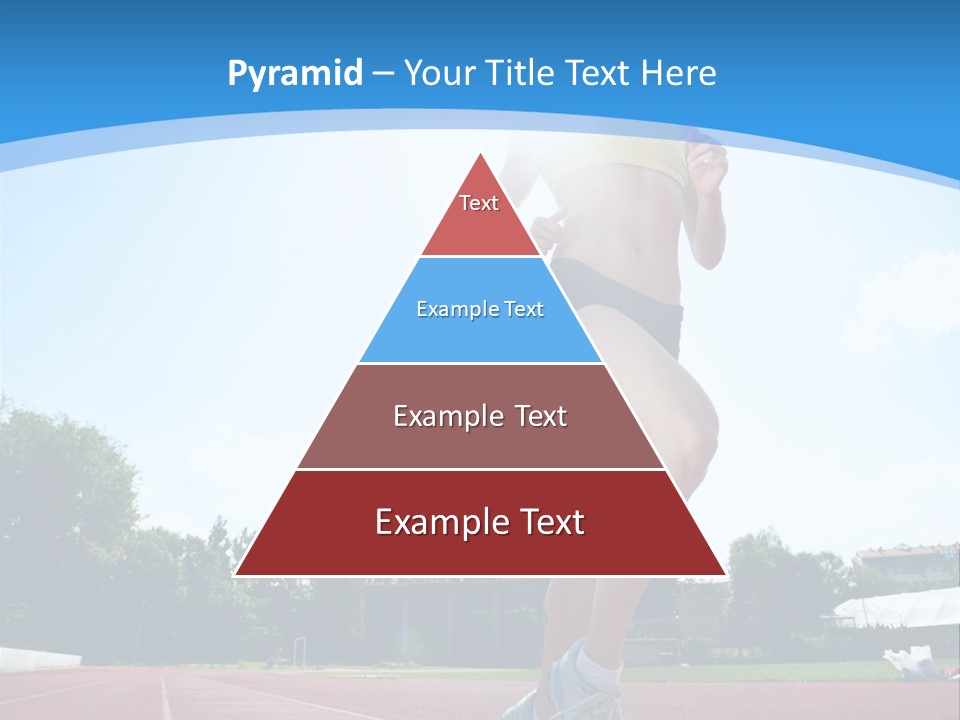 Pyramid – Your Title Text Here

Text

Example Text

Example Text

Example Text